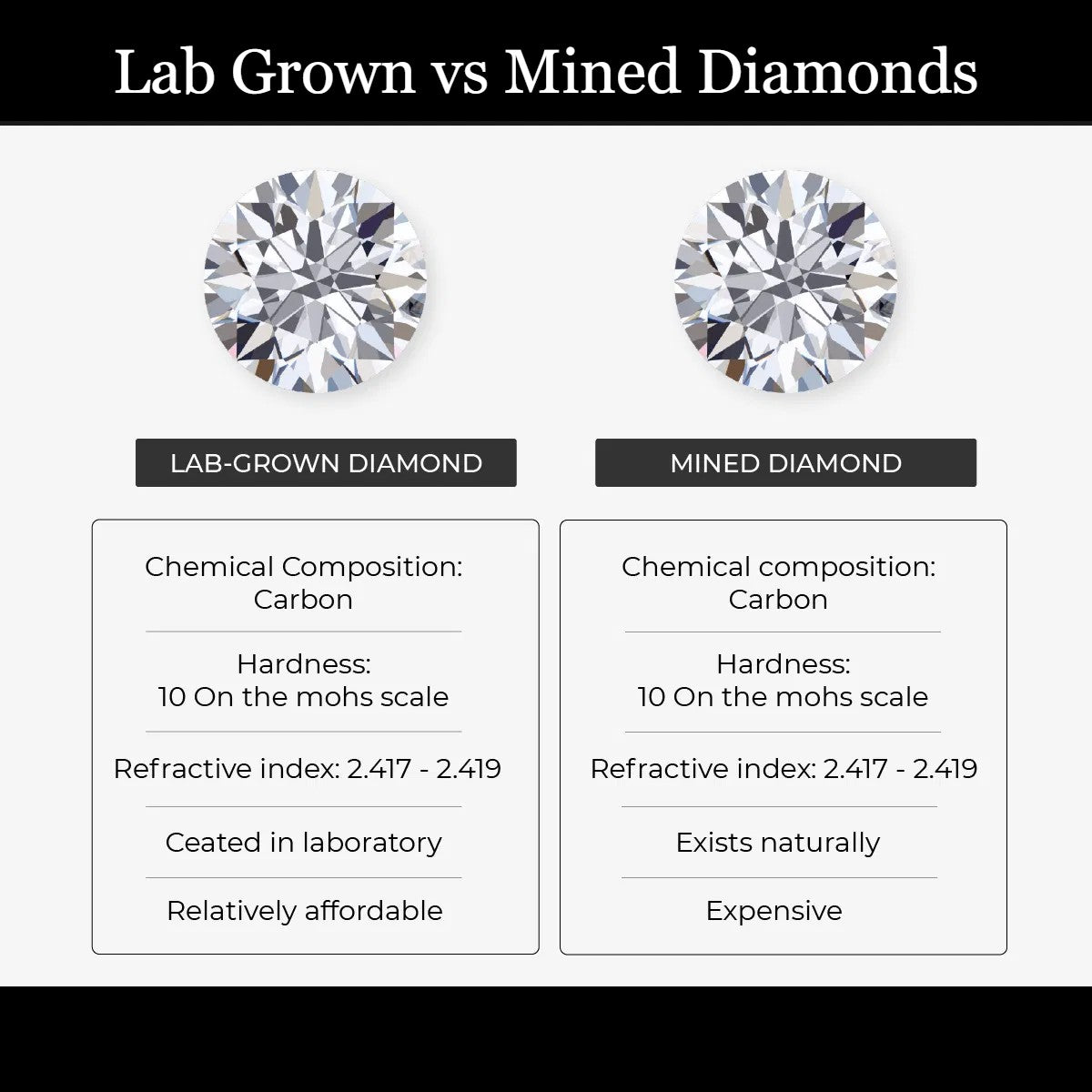 Lab Grown vs Mined Diamonds

LAB-GROWN DIAMOND

Chemical Composition: Carbon

Hardness: 10 On the mohs scale

Refractive index: 2.417 - 2.419

Ceated in laboratory

Relatively affordable

MINED DIAMOND

Chemical composition: Carbon

Hardness: 10 On the mohs scale

Refractive index: 2.417 - 2.419

Exists naturally

Expensive